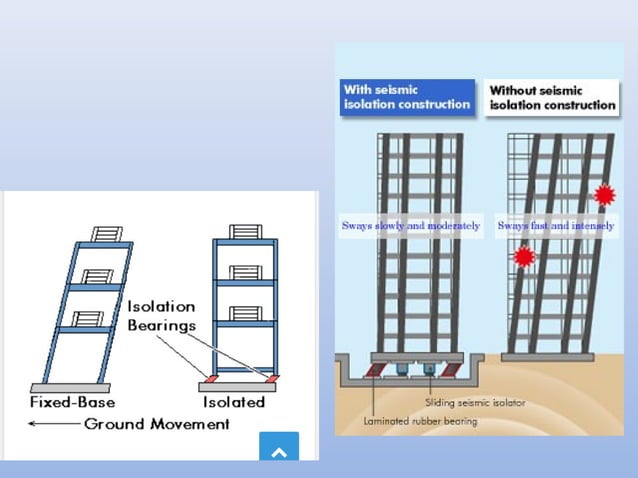 Isolation Bearings

Fixed-Base

Isolated

Ground Movement

With seismic isolation construction

Without seismic isolation construction

Sways slowly and moderately

Sways fast and intensely

Sliding seismic isolator

Laminated rubber bearing